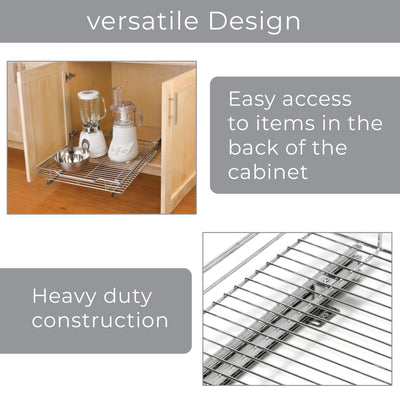 versatile Design

Easy access to items in the back of the cabinet

Heavy duty construction